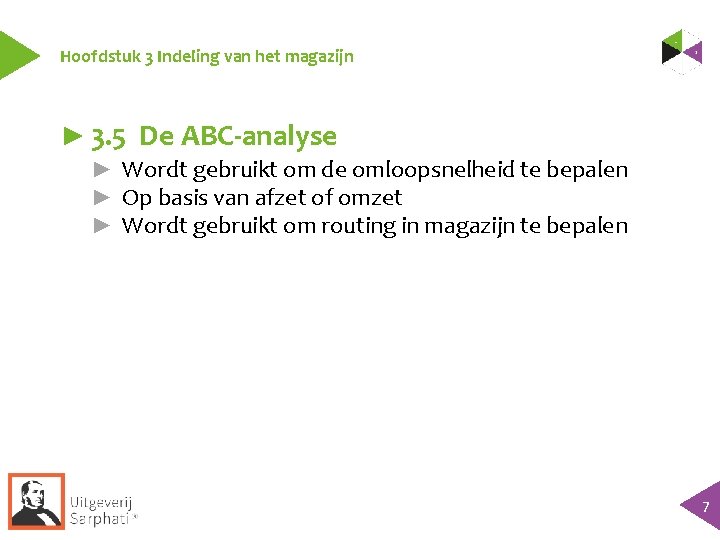 Hoofdstuk 3 Indeling van het magazijn

► 3.5 De ABC-analyse

► Wordt gebruikt om de omloopsnelheid te bepalen
► Op basis van afzet of omzet
► Wordt gebruikt om routing in magazijn te bepalen

Uitgeverij Sarphati®

7